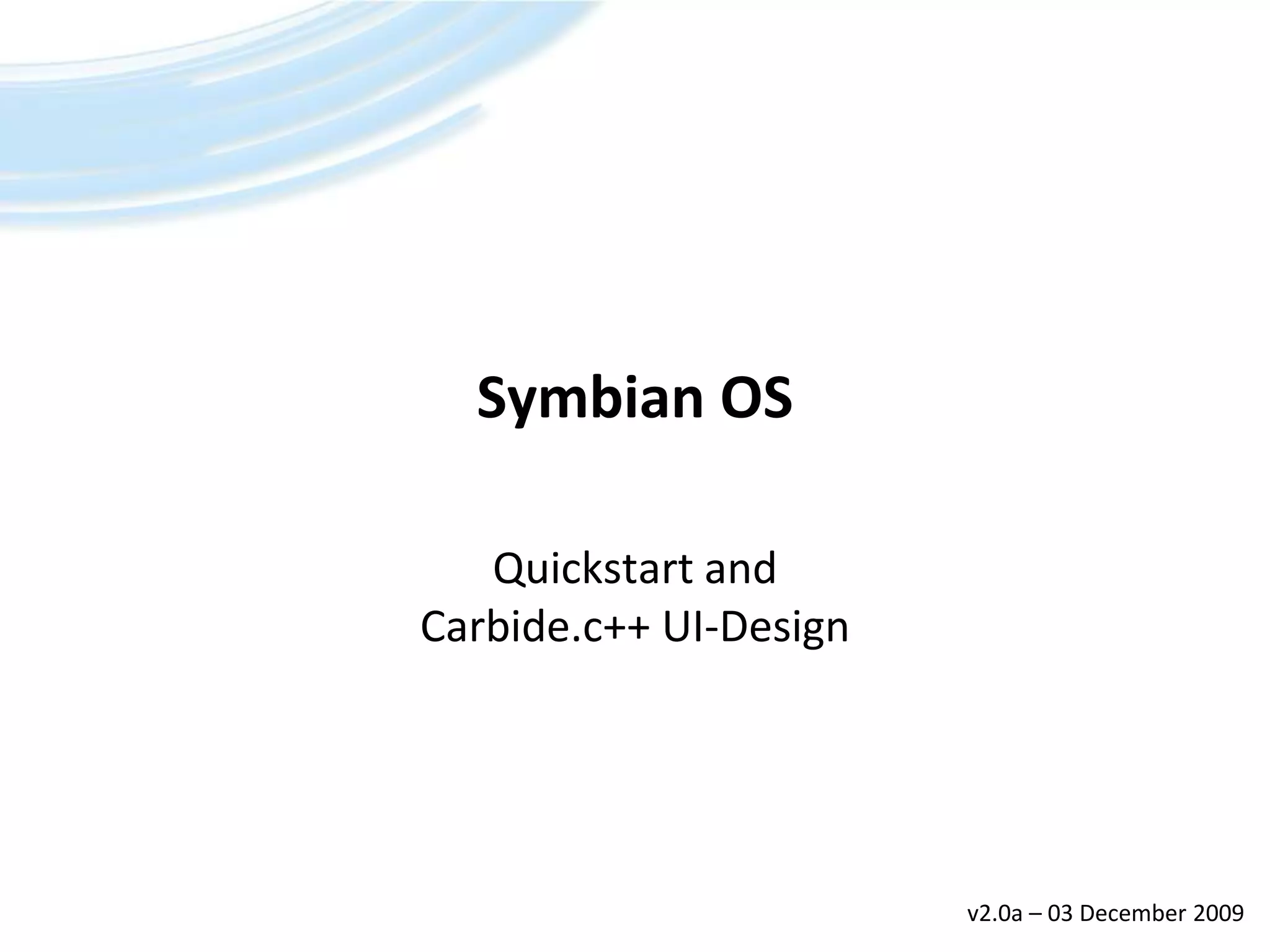 Symbian OS

Quickstart and
Carbide.c++ UI-Design

v2.0a – 03 December 2009